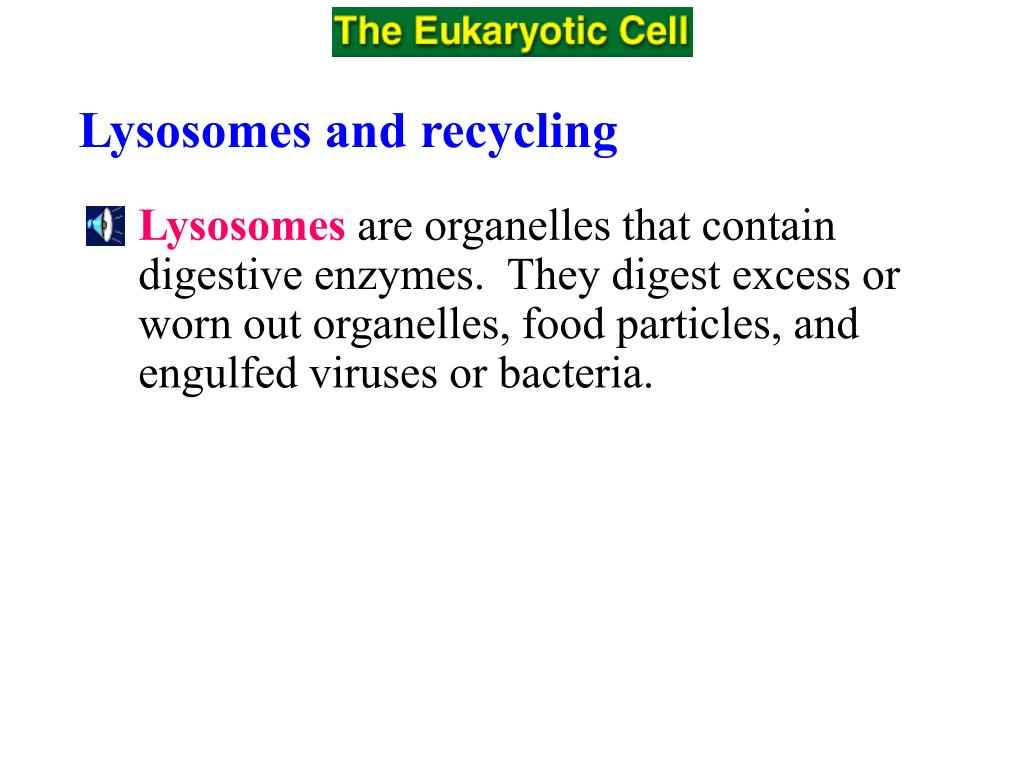 The Eukaryotic Cell

Lysosomes and recycling

Lysosomes are organelles that contain digestive enzymes. They digest excess or worn out organelles, food particles, and engulfed viruses or bacteria.